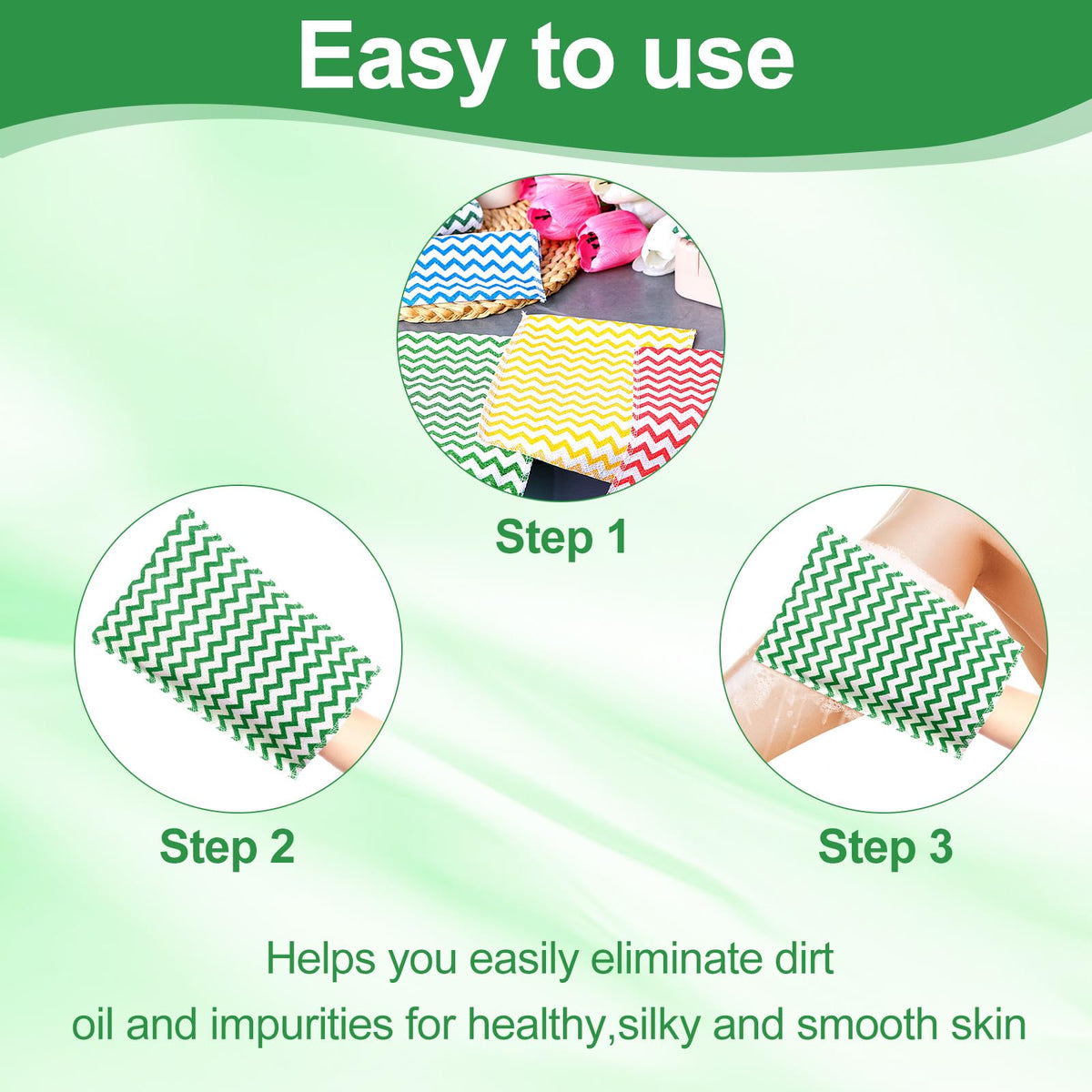 Easy to use

Step 1

Step 2

Step 3

Helps you easily eliminate dirt
oil and impurities for healthy,silky and smooth skin